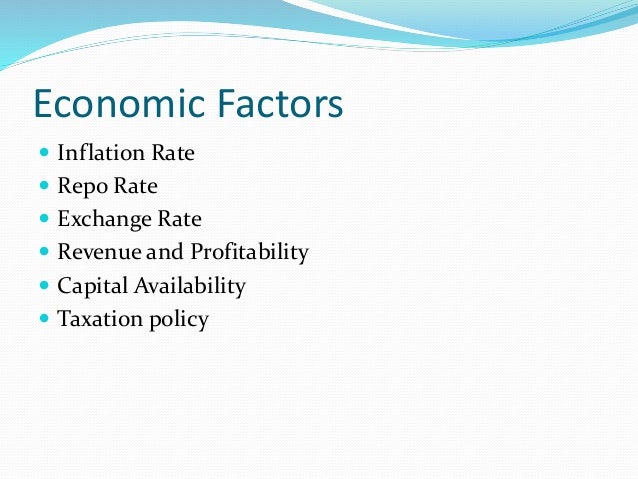 Economic Factors

- Inflation Rate
- Repo Rate
- Exchange Rate
- Revenue and Profitability
- Capital Availability
- Taxation policy